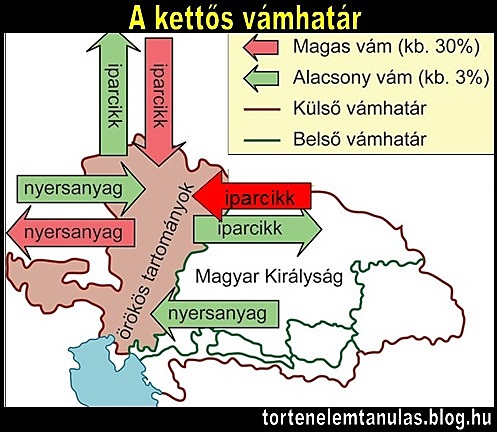 A kettős vámhatár

Magas vám (kb. 30%)
Alacsony vám (kb. 3%)
Külső vámhatár
Belső vámhatár

iparcikk
iparcikk
nyersanyag
nyersanyag
örökös tartományok
iparcikk
iparcikk
Magyar Királyság
nyersanyag

tortenelemtanulas.blog.hu